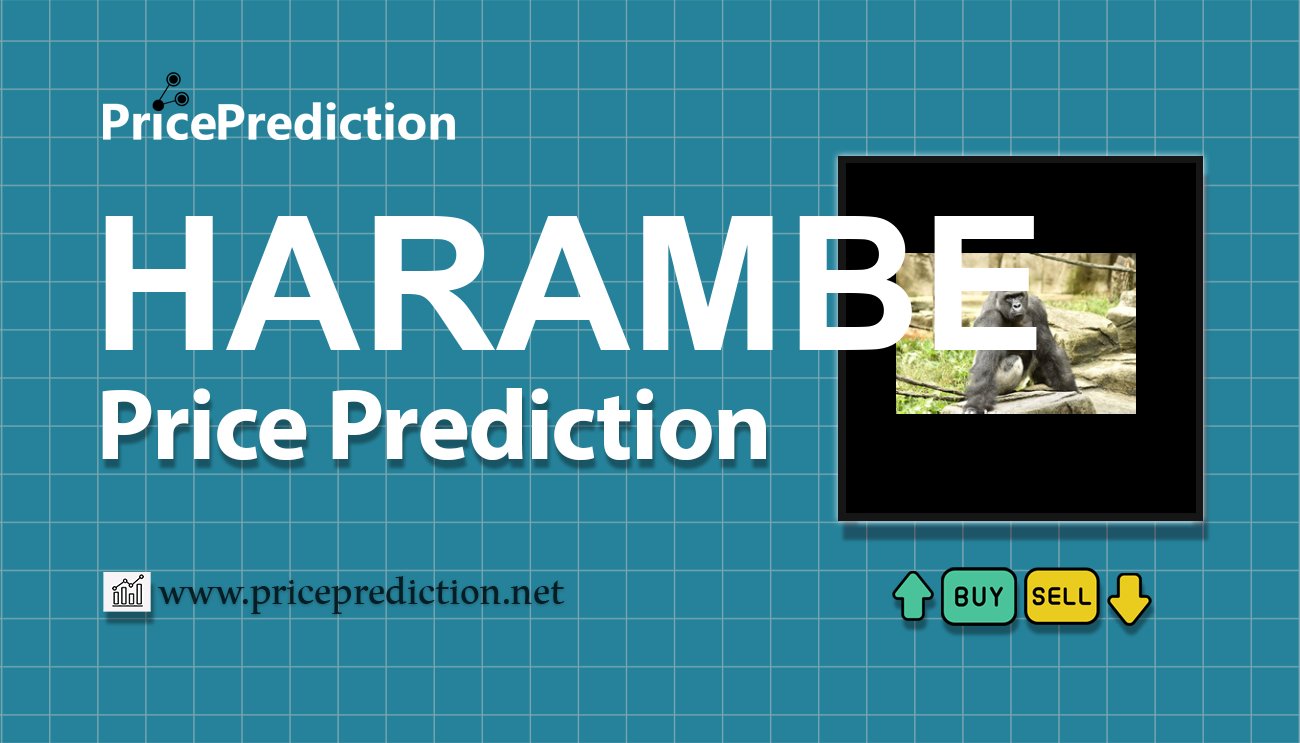 PricePrediction

HARAMBE
Price Prediction

www.priceprediction.net

BUY SELL